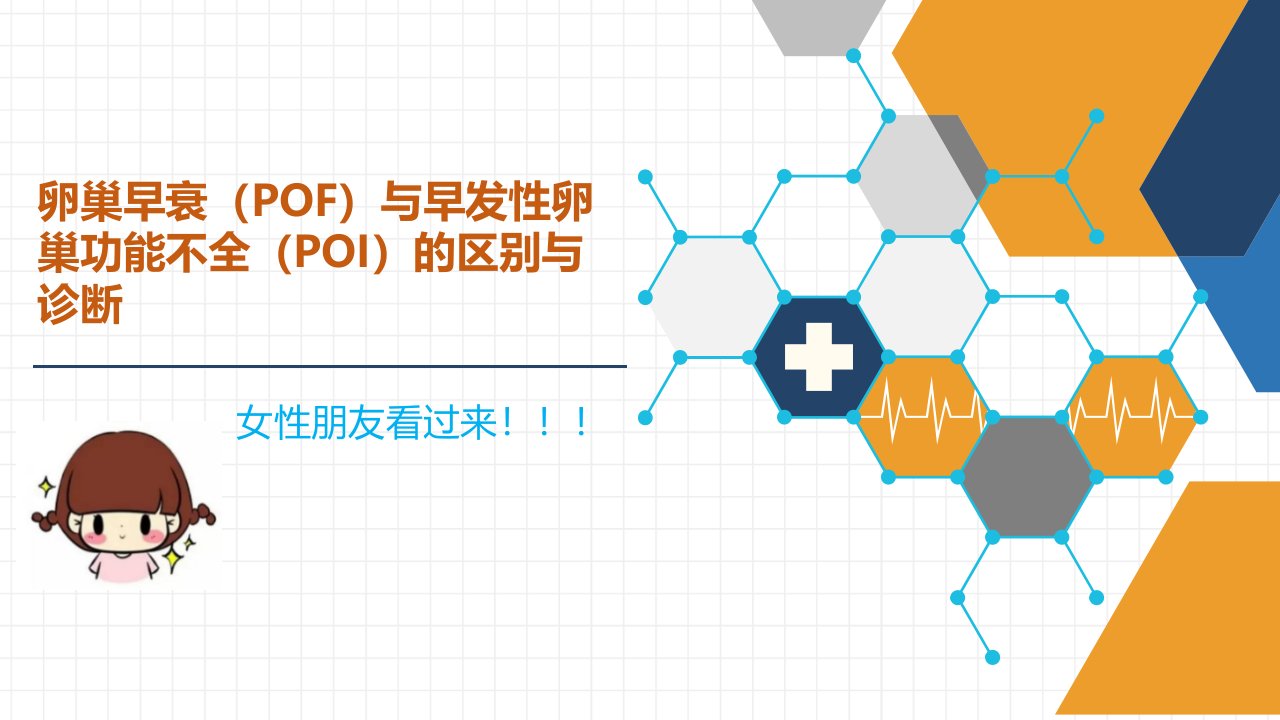 卵巢早衰（POF）与早发性卵巢功能不全（POI）的区别与诊断

女性朋友看过来！！！